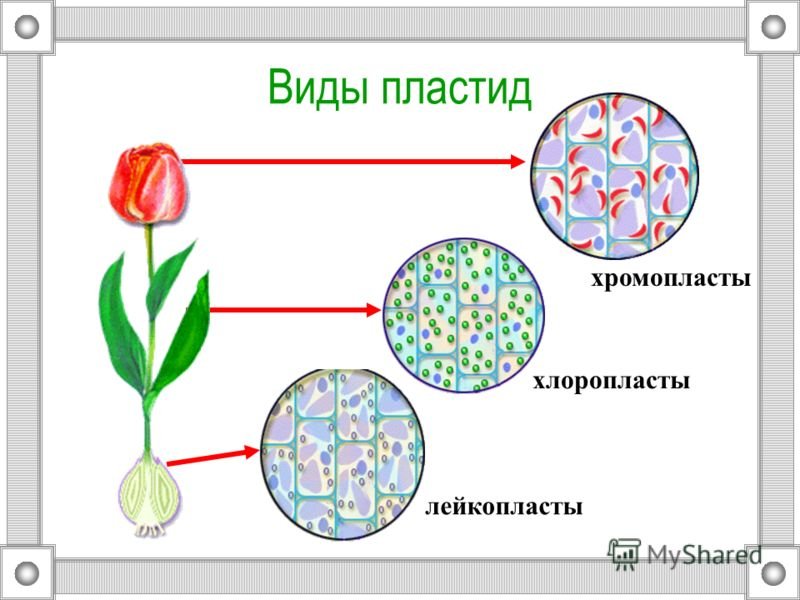 Виды пластид

хромопласты

хлоропласты

лейкопласты

MyShared